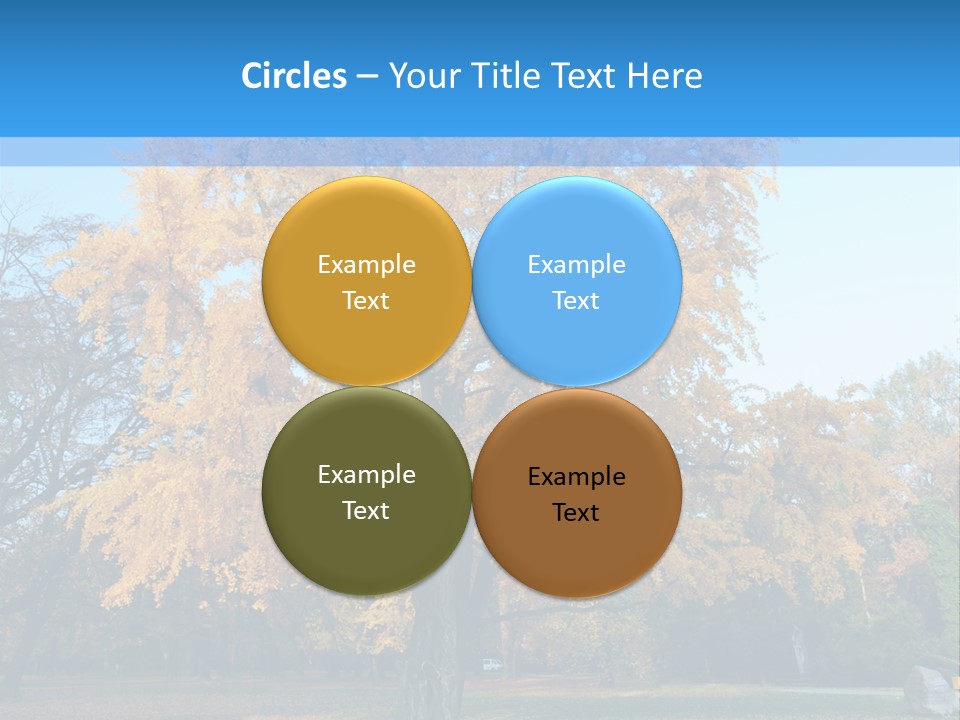 Circles – Your Title Text Here

Example Text

Example Text

Example Text

Example Text